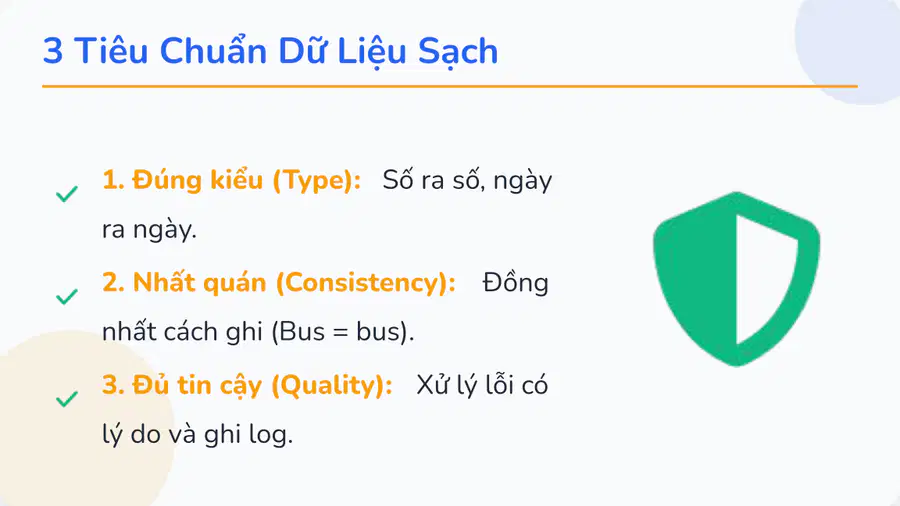 3 Tiêu Chuẩn Dữ Liệu Sạch

1. Đúng kiểu (Type): Số ra số, ngày ra ngày.

2. Nhất quán (Consistency): Đồng nhất cách ghi (Bus = bus).

3. Đủ tin cậy (Quality): Xử lý lỗi có lý do và ghi log.